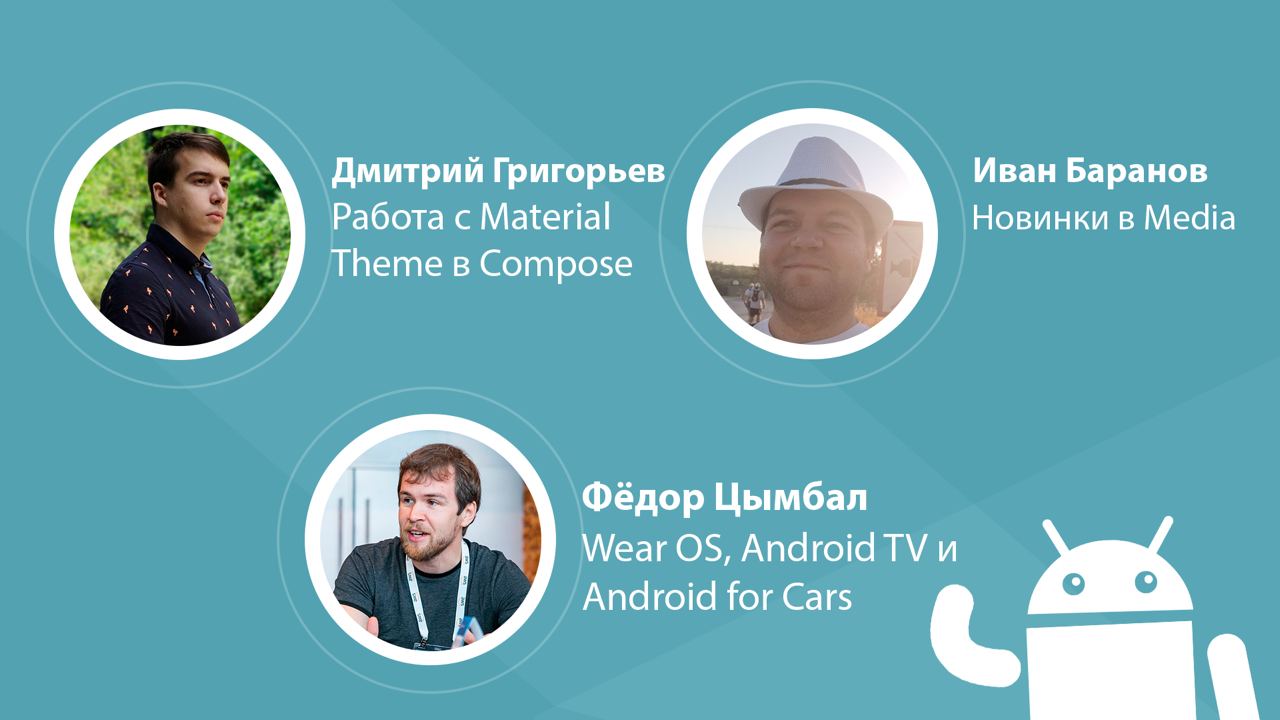 Дмитрий Григорьев
Работа с Material Theme в Compose

Иван Баранов
Новинки в Media

Фёдор Цымбал
Wear OS, Android TV и Android for Cars